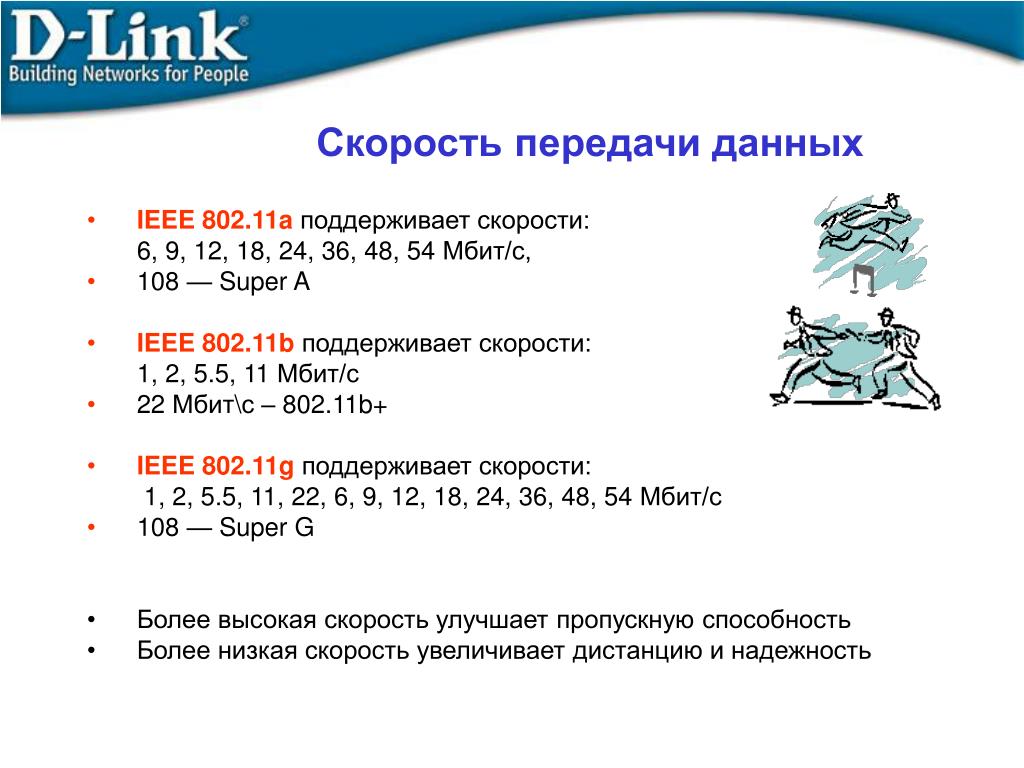 D-Link®
Building Networks for People

Скорость передачи данных

• IEEE 802.11a поддерживает скорости: 6, 9, 12, 18, 24, 36, 48, 54 Мбит/с,
• 108 — Super A

• IEEE 802.11b поддерживает скорости: 1, 2, 5.5, 11 Мбит/с
• 22 Мбит\с – 802.11b+

• IEEE 802.11g поддерживает скорости: 1, 2, 5.5, 11, 22, 6, 9, 12, 18, 24, 36, 48, 54 Мбит/с
• 108 — Super G

• Более высокая скорость улучшает пропускную способность
• Более низкая скорость увеличивает дистанцию и надежность